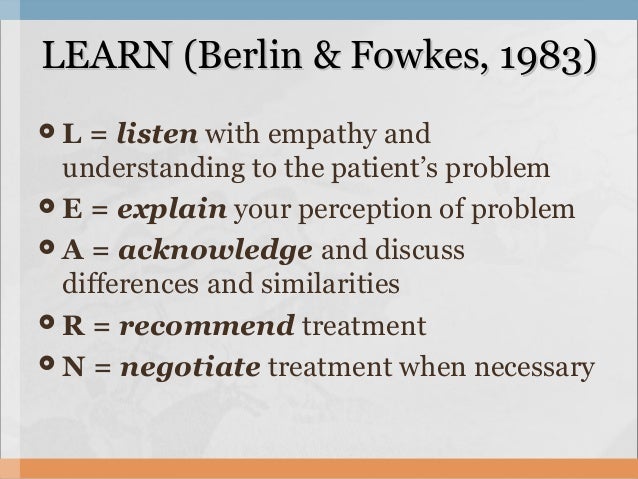 LEARN (Berlin & Fowkes, 1983)

L = listen with empathy and understanding to the patient's problem
E = explain your perception of problem
A = acknowledge and discuss differences and similarities
R = recommend treatment
N = negotiate treatment when necessary